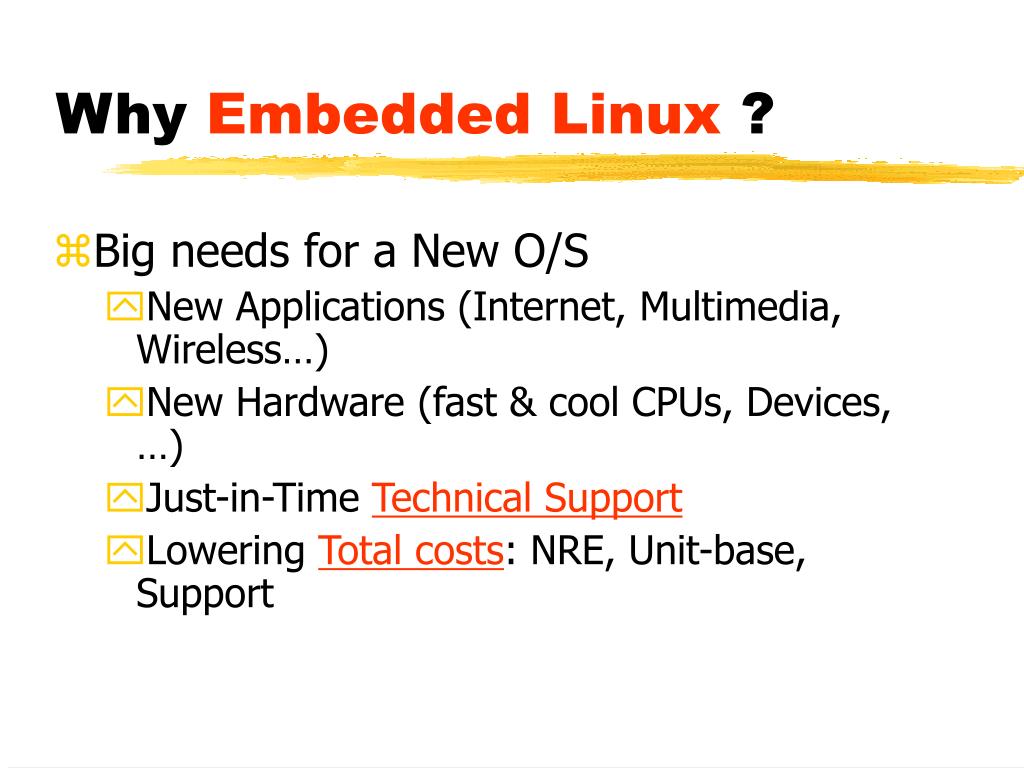 Why Embedded Linux ?

Big needs for a New O/S

New Applications (Internet, Multimedia, Wireless…)

New Hardware (fast & cool CPUs, Devices, …)

Just-in-Time Technical Support

Lowering Total costs: NRE, Unit-base, Support